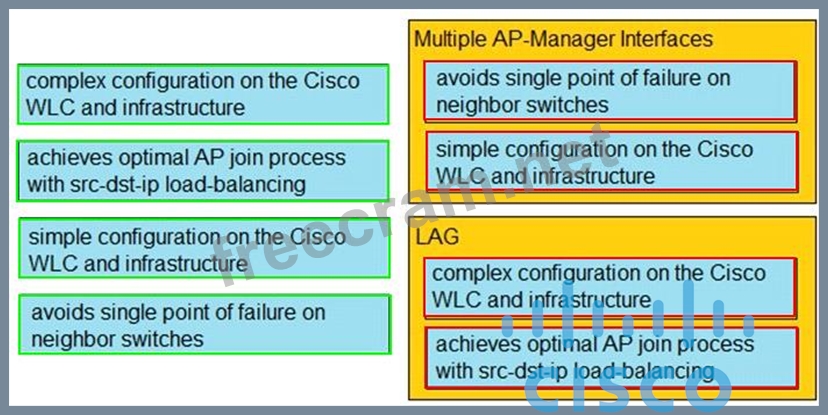 complex configuration on the Cisco WLC and infrastructure

achieves optimal AP join process with src-dst-ip load-balancing

simple configuration on the Cisco WLC and infrastructure

avoids single point of failure on neighbor switches

Multiple AP-Manager Interfaces

avoids single point of failure on neighbor switches

simple configuration on the Cisco WLC and infrastructure

LAG

complex configuration on the Cisco WLC and infrastructure

achieves optimal AP join process with src-dst-ip load-balancing

freecram.net

cisco